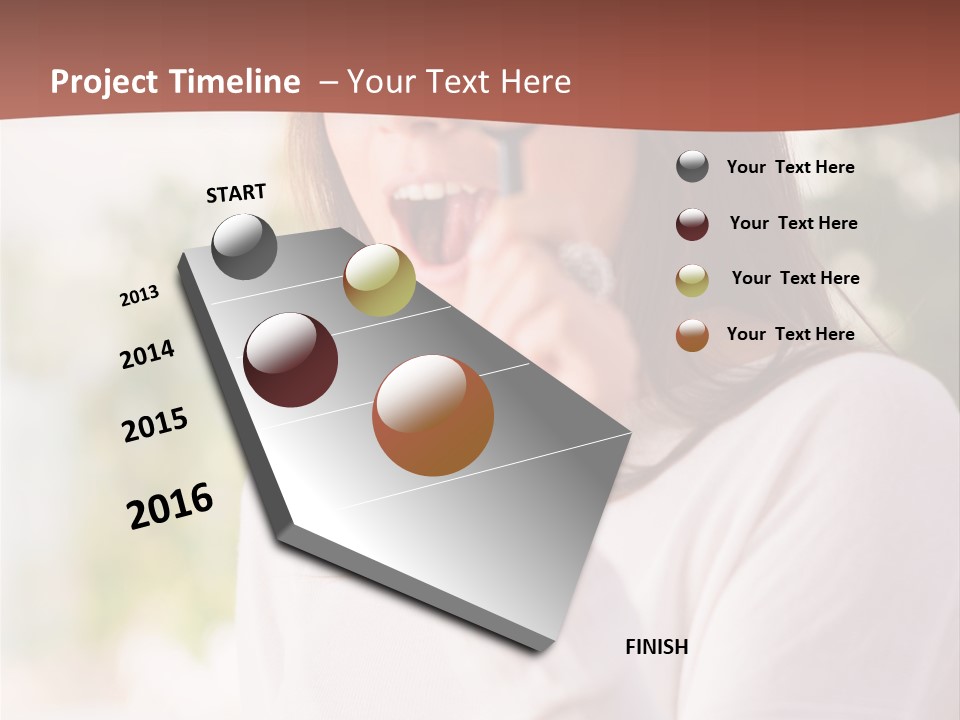 Project Timeline – Your Text Here

START

2013

2014

2015

2016

FINISH

Your Text Here

Your Text Here

Your Text Here

Your Text Here